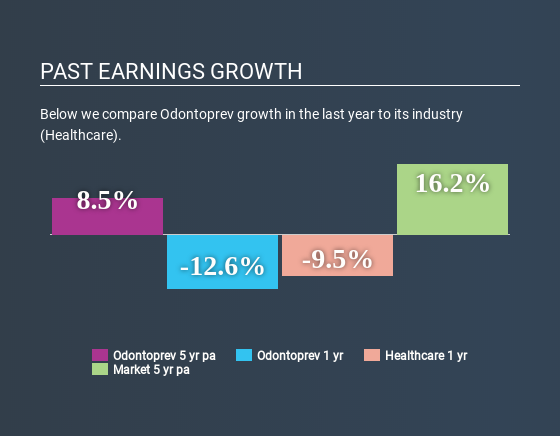 PAST EARNINGS GROWTH

Below we compare Odontoprev growth in the last year to its industry (Healthcare).

8.5%

-12.6%

-9.5%

16.2%

Odontoprev 5 yr pa
Odontoprev 1 yr
Healthcare 1 yr
Market 5 yr pa